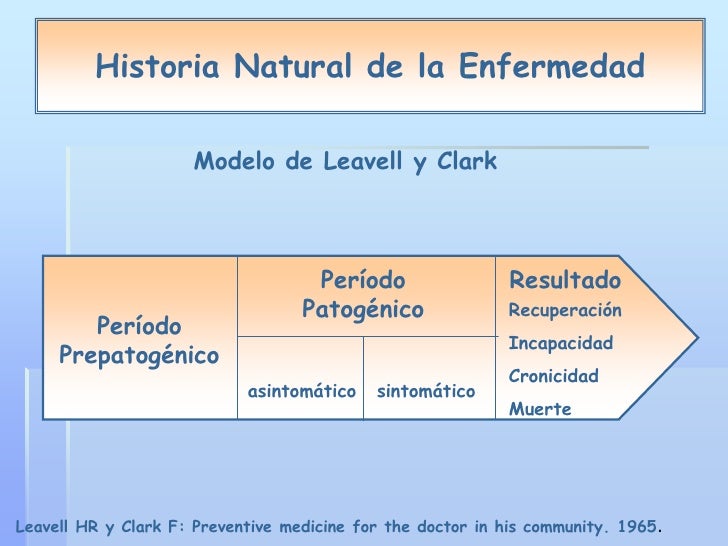 Historia Natural de la Enfermedad

Modelo de Leavell y Clark

Período Prepatogénico

Período Patogénico

asintomático

sintomático

Resultado

Recuperación

Incapacidad

Cronicidad

Muerte

Leavell HR y Clark F: Preventive medicine for the doctor in his community. 1965.